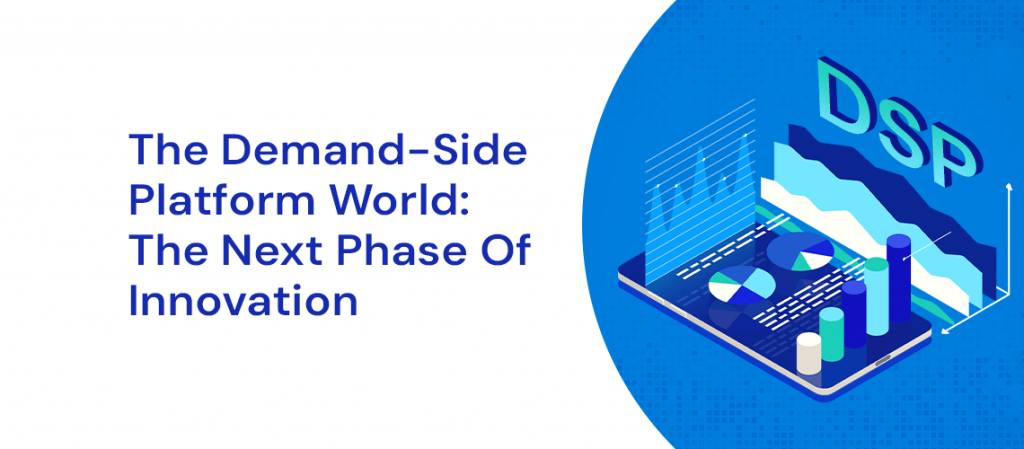 The Demand-Side Platform World: The Next Phase Of Innovation

DSP